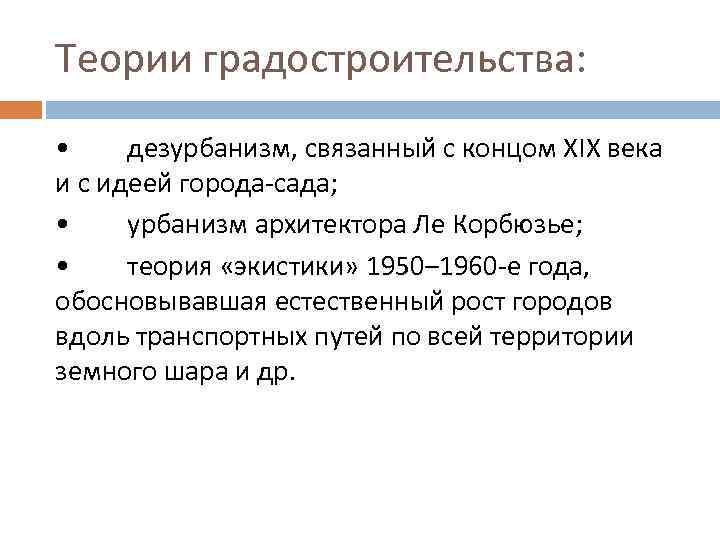 Теории градостроительства:

• дезурбанизм, связанный с концом XIX века и с идеей города-сада;

• урбанизм архитектора Ле Корбюзье;

• теория «экистики» 1950–1960-е года, обосновывавшая естественный рост городов вдоль транспортных путей по всей территории земного шара и др.